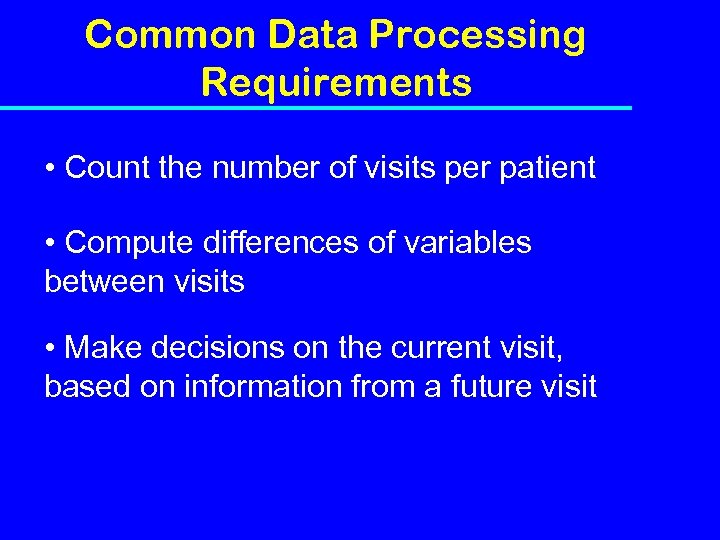 Common Data Processing Requirements

• Count the number of visits per patient

• Compute differences of variables between visits

• Make decisions on the current visit, based on information from a future visit